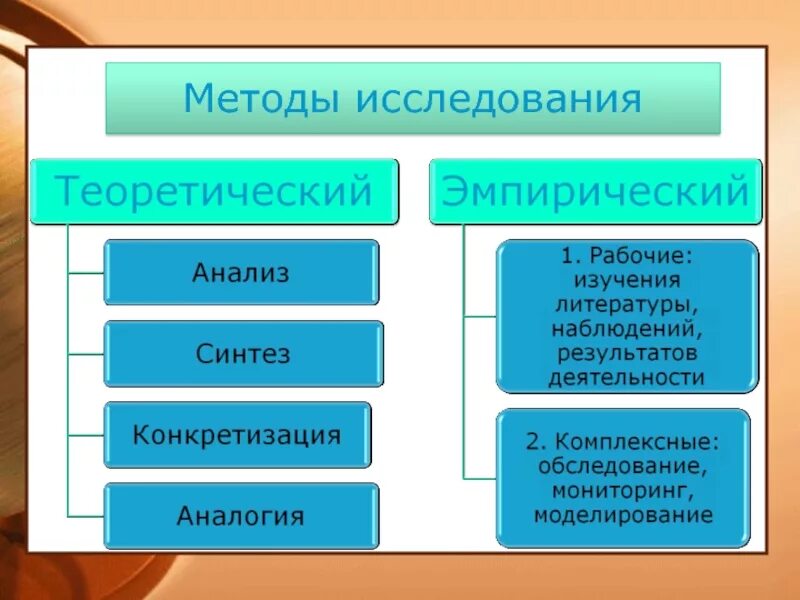 Методы исследования

Теоретический

Анализ

Синтез

Конкретизация

Аналогия

Эмпирический

1. Рабочие: изучения литературы, наблюдений, результатов деятельности

2. Комплексные: обследование, мониторинг, моделирование